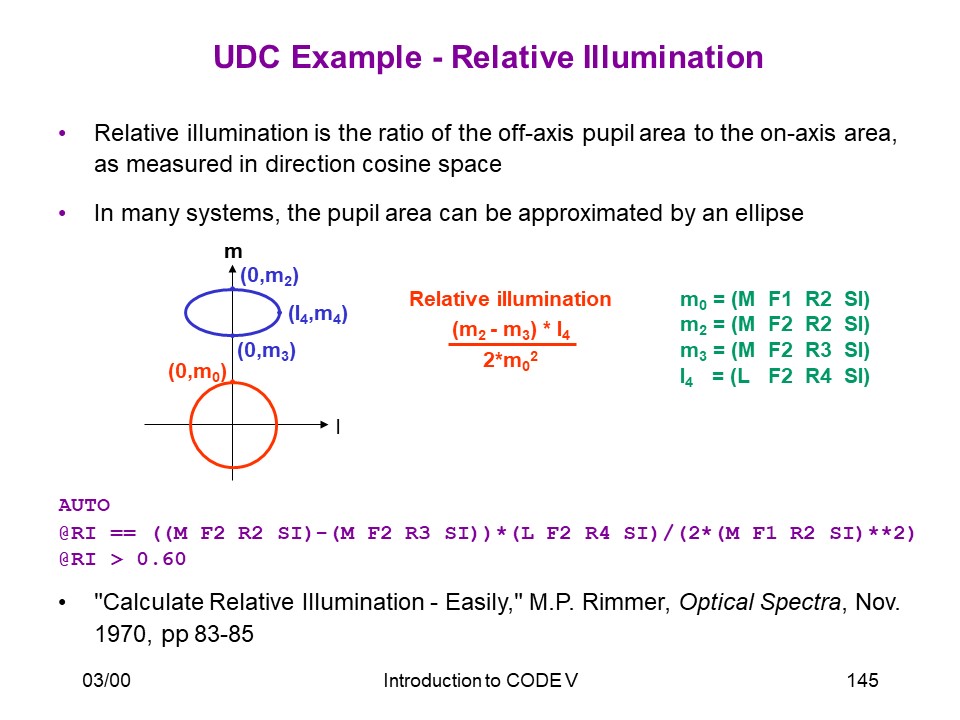 UDC Example - Relative Illumination

• Relative illumination is the ratio of the off-axis pupil area to the on-axis area, as measured in direction cosine space

• In many systems, the pupil area can be approximated by an ellipse

m
$(0,m_2)$
$(l_4,m_4)$
$(0,m_3)$
$(0,m_0)$
l

Relative illumination
$\frac{(m_2 - m_3) * l_4}{2*m_0^2}$

$m_0$ = (M F1 R2 SI)
$m_2$ = (M F2 R2 SI)
$m_3$ = (M F2 R3 SI)
$l_4$ = (L F2 R4 SI)

AUTO
@RI == ((M F2 R2 SI)-(M F2 R3 SI))*(L F2 R4 SI)/(2*(M F1 R2 SI)**2)
@RI > 0.60

• "Calculate Relative Illumination - Easily," M.P. Rimmer, Optical Spectra, Nov. 1970, pp 83-85

03/00 Introduction to CODE V 145